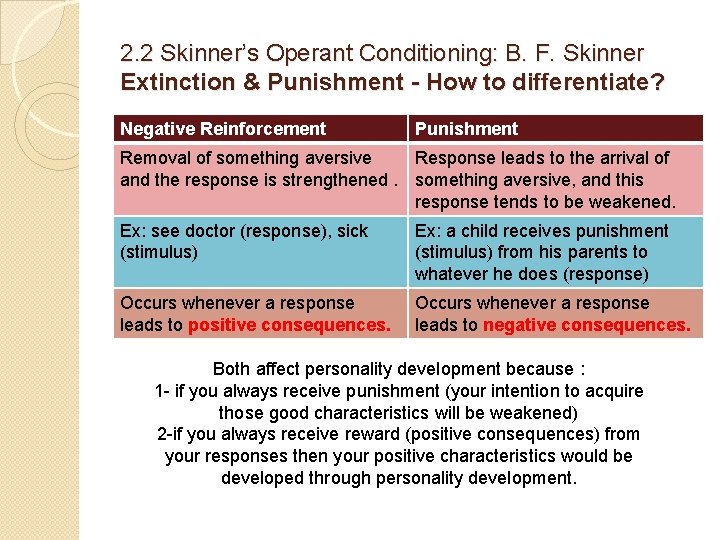 2.2 Skinner's Operant Conditioning: B. F. Skinner
Extinction & Punishment - How to differentiate?

| Negative Reinforcement | Punishment |
|---|---|
| Removal of something aversive and the response is strengthened . | Response leads to the arrival of something aversive, and this response tends to be weakened. |
| Ex: see doctor (response), sick (stimulus) | Ex: a child receives punishment (stimulus) from his parents to whatever he does (response) |
| Occurs whenever a response leads to positive consequences. | Occurs whenever a response leads to negative consequences. |

Both affect personality development because :
1- if you always receive punishment (your intention to acquire those good characteristics will be weakened)
2-if you always receive reward (positive consequences) from your responses then your positive characteristics would be developed through personality development.